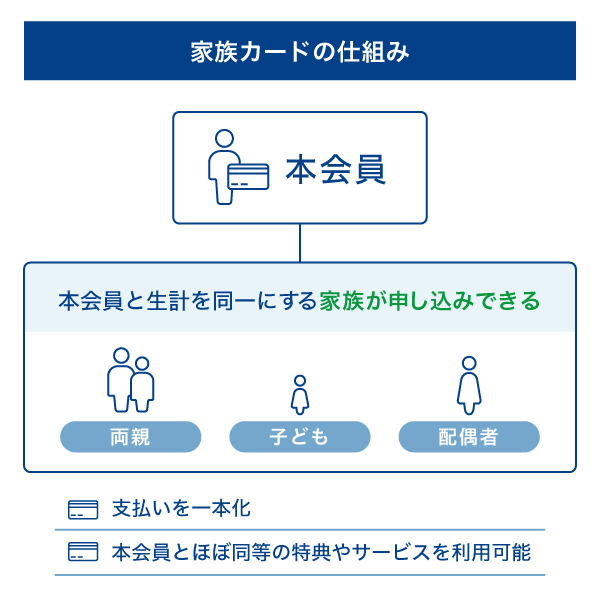 家族カードの仕組み

本会員

本会員と生計を同一にする家族が申し込みできる

両親

子ども

配偶者

支払いを一本化

本会員とほぼ同等の特典やサービスを利用可能